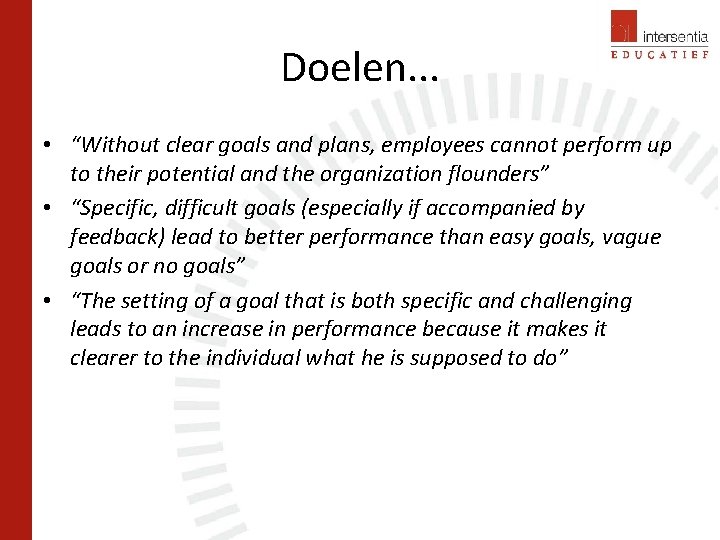 intersentia
EDUCATIEF

Doelen…

• “Without clear goals and plans, employees cannot perform up to their potential and the organization flounders”
• “Specific, difficult goals (especially if accompanied by feedback) lead to better performance than easy goals, vague goals or no goals”
• “The setting of a goal that is both specific and challenging leads to an increase in performance because it makes it clearer to the individual what he is supposed to do”